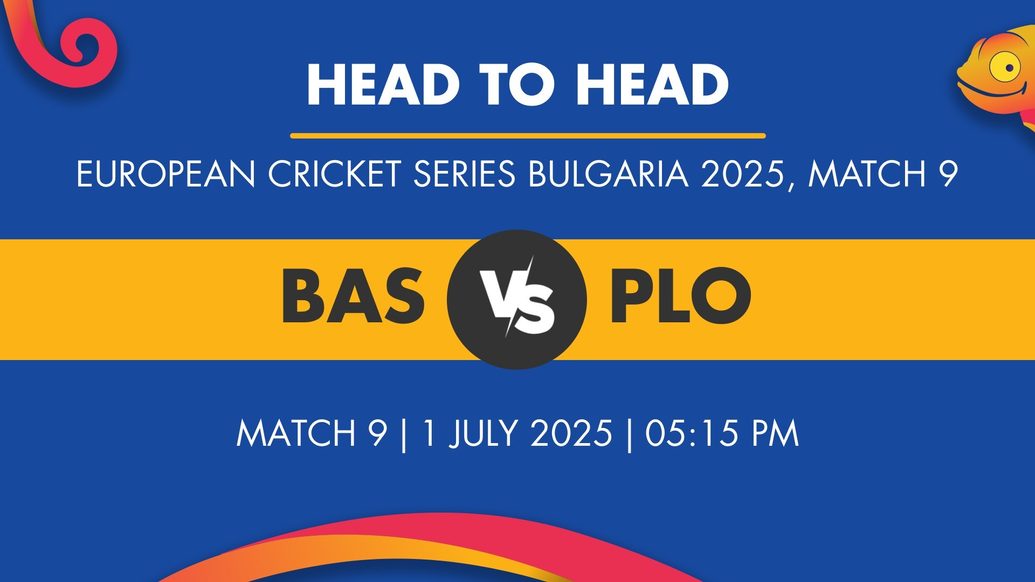 HEAD TO HEAD

EUROPEAN CRICKET SERIES BULGARIA 2025, MATCH 9

BAS

VS

PLO

MATCH 9 | 1 JULY 2025 | 05:15 PM